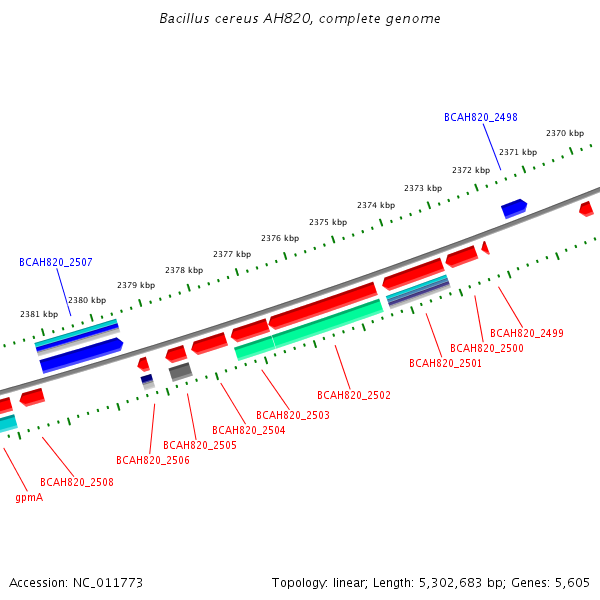 Bacillus cereus AH820, complete genome

BCAH820_2498

2370 kbp
2371 kbp
2372 kbp
2373 kbp
2374 kbp
2375 kbp
2376 kbp
2377 kbp
2378 kbp
2379 kbp
2380 kbp
2381 kbp

BCAH820_2507

BCAH820_2499
BCAH820_2500
BCAH820_2501
BCAH820_2502
BCAH820_2503
BCAH820_2504
BCAH820_2505
BCAH820_2506
BCAH820_2508
gpmA

Accession: NC_011773

Topology: linear; Length: 5,302,683 bp; Genes: 5,605